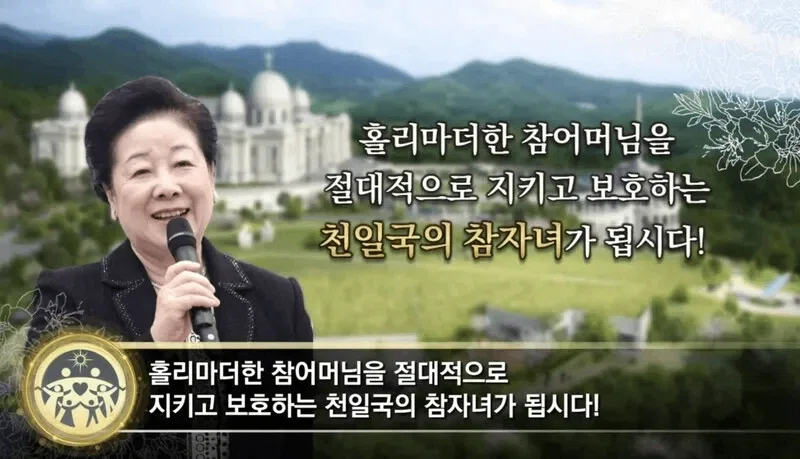 홀리마더한 참어머님을
절대적으로 지키고 보호하는
천일국의 참자녀가 됩시다!

홀리마더한 참어머님을 절대적으로
지키고 보호하는 천일국의 참자녀가 됩시다!